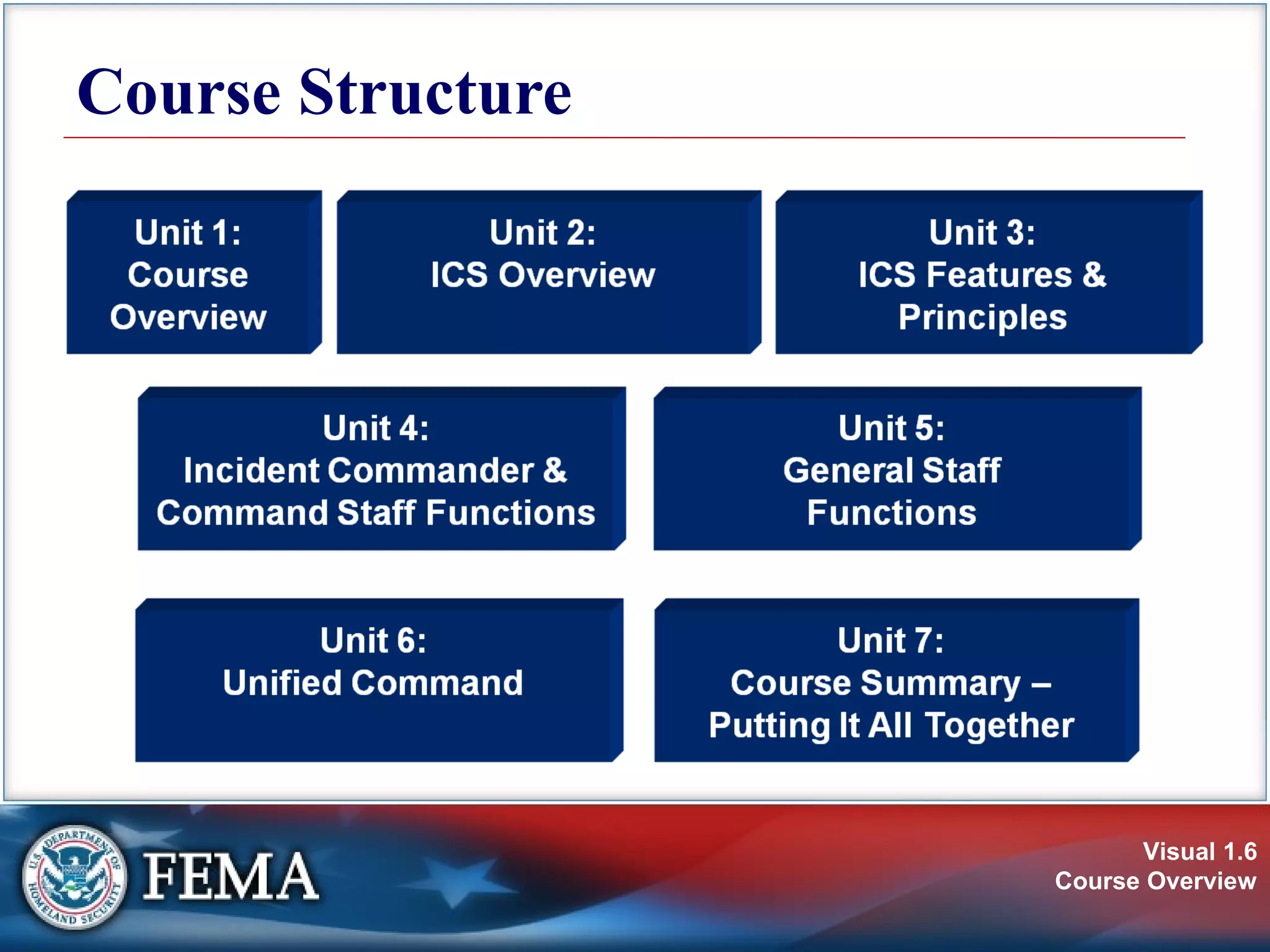 Course Structure

Unit 1:
Course Overview

Unit 2:
ICS Overview

Unit 3:
ICS Features & Principles

Unit 4:
Incident Commander & Command Staff Functions

Unit 5:
General Staff Functions

Unit 6:
Unified Command

Unit 7:
Course Summary – Putting It All Together

U.S. DEPARTMENT OF HOMELAND SECURITY

FEMA

Visual 1.6
Course Overview